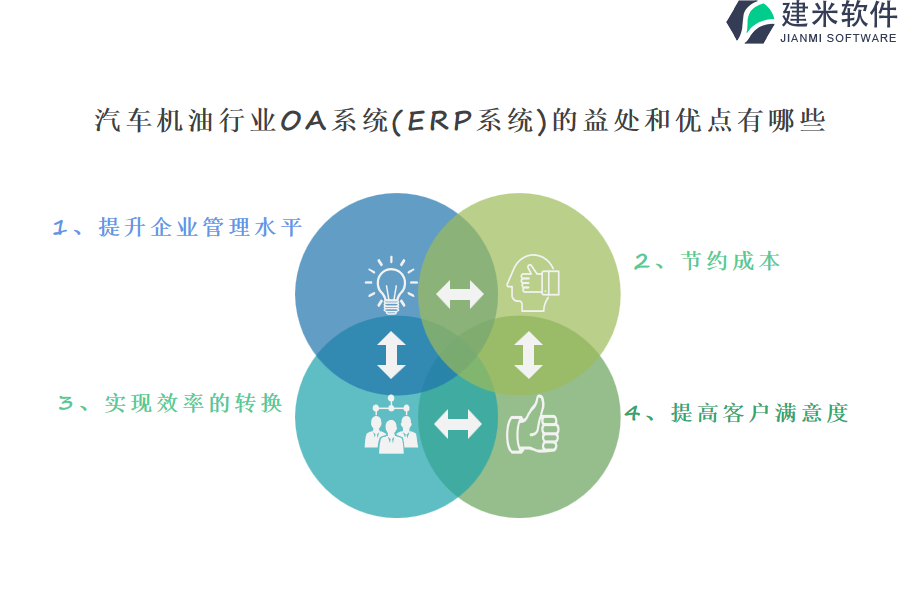 建米软件
JIANMI SOFTWARE

汽车机油行业OA系统(ERP系统)的益处和优点有哪些

1、提升企业管理水平

2、节约成本

3、实现效率的转换

4、提高客户满意度